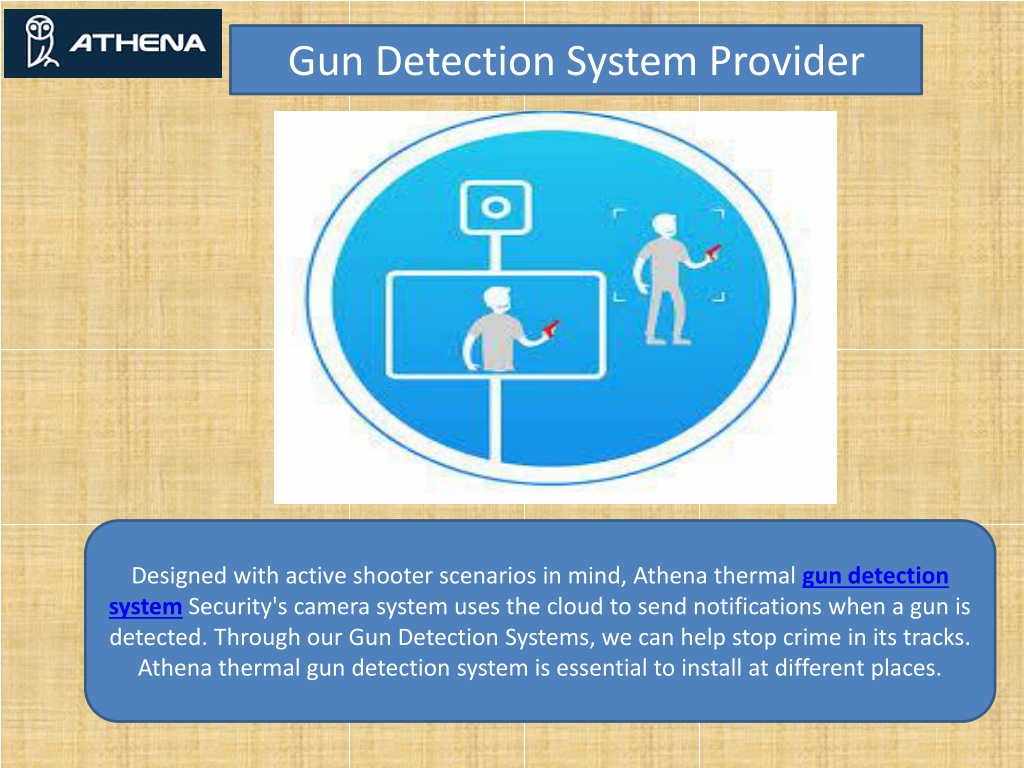 ATHENA

Gun Detection System Provider

Designed with active shooter scenarios in mind, Athena thermal gun detection system Security's camera system uses the cloud to send notifications when a gun is detected. Through our Gun Detection Systems, we can help stop crime in its tracks. Athena thermal gun detection system is essential to install at different places.